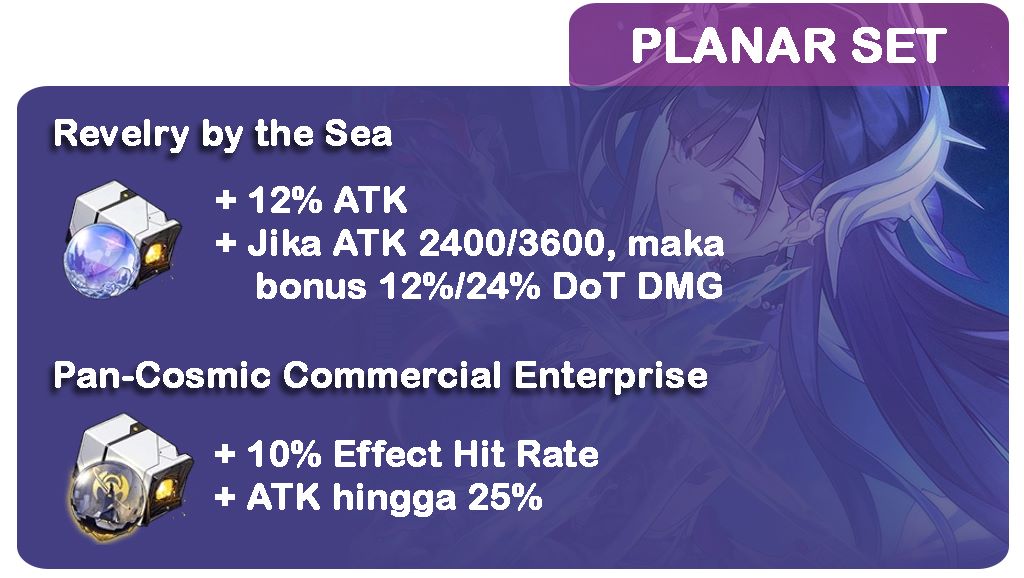 PLANAR SET

Revelry by the Sea

+ 12% ATK
+ Jika ATK 2400/3600, maka bonus 12%/24% DoT DMG

Pan-Cosmic Commercial Enterprise

+ 10% Effect Hit Rate
+ ATK hingga 25%